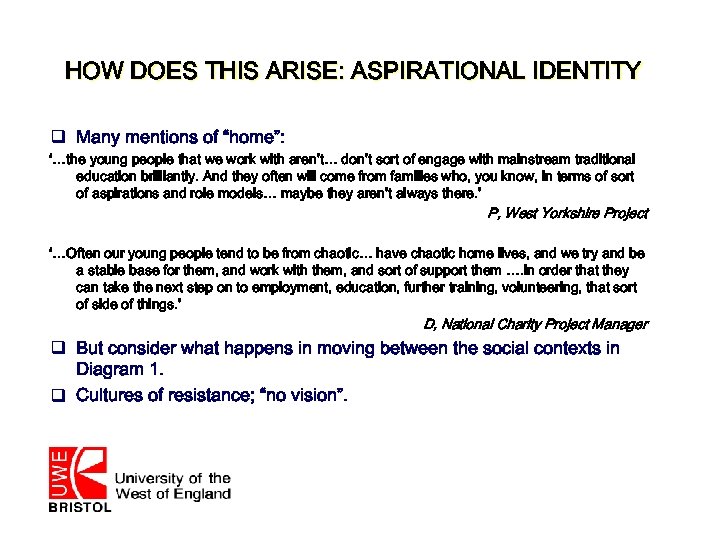 HOW DOES THIS ARISE: ASPIRATIONAL IDENTITY

❑ Many mentions of "home":

'…the young people that we work with aren't… don't sort of engage with mainstream traditional education brilliantly. And they often will come from families who, you know, in terms of sort of aspirations and role models… maybe they aren't always there.'

P, West Yorkshire Project

'…Often our young people tend to be from chaotic… have chaotic home lives, and we try and be a stable base for them, and work with them, and sort of support them ….in order that they can take the next step on to employment, education, further training, volunteering, that sort of side of things.'

D, National Charity Project Manager

❑ But consider what happens in moving between the social contexts in Diagram 1.

❑ Cultures of resistance; "no vision".

UWE BRISTOL University of the West of England